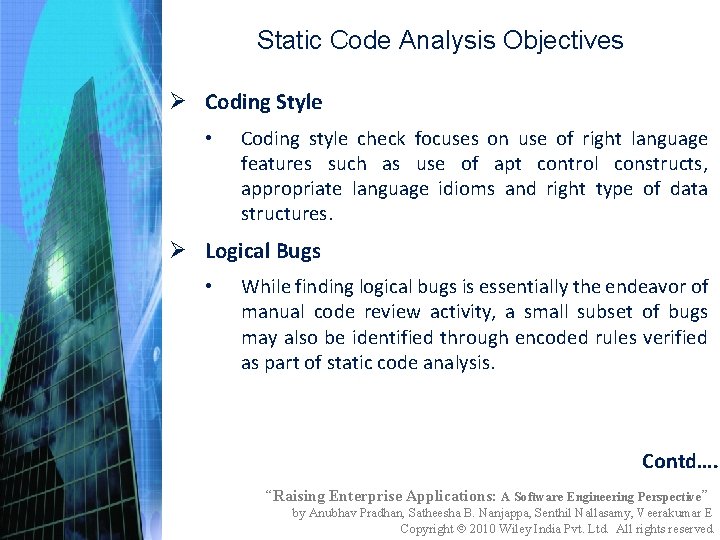 Static Code Analysis Objectives

➢ Coding Style

• Coding style check focuses on use of right language features such as use of apt control constructs, appropriate language idioms and right type of data structures.

➢ Logical Bugs

• While finding logical bugs is essentially the endeavor of manual code review activity, a small subset of bugs may also be identified through encoded rules verified as part of static code analysis.

Contd….

"Raising Enterprise Applications: A Software Engineering Perspective"
by Anubhav Pradhan, Satheesha B. Nanjappa, Senthil Nallasamy, Veerakumar E
Copyright © 2010 Wiley India Pvt. Ltd. All rights reserved.